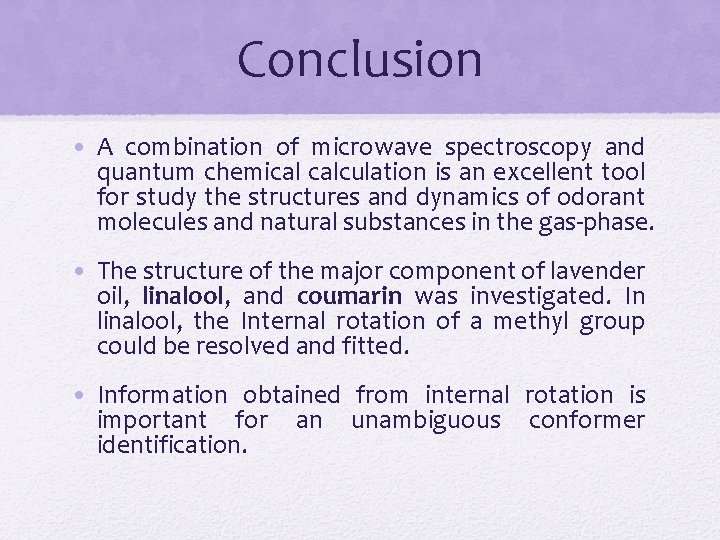 Conclusion

• A combination of microwave spectroscopy and quantum chemical calculation is an excellent tool for study the structures and dynamics of odorant molecules and natural substances in the gas-phase.

• The structure of the major component of lavender oil, linalool, and coumarin was investigated. In linalool, the Internal rotation of a methyl group could be resolved and fitted.

• Information obtained from internal rotation is important for an unambiguous conformer identification.